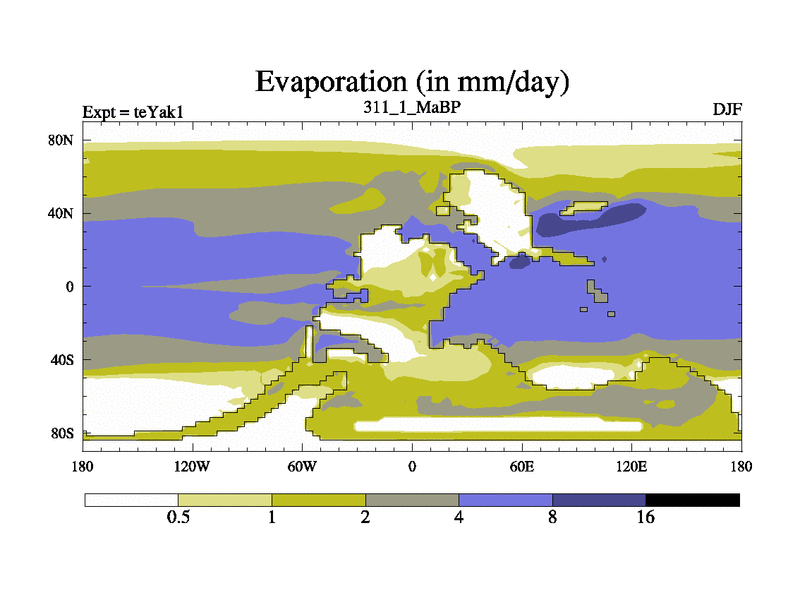 Evaporation (in mm/day)

Expt = teYak1

311_1_MaBP

DJF

80N
40N
0
40S
80S

180 120W 60W 0 60E 120E 180

0.5 1 2 4 8 16